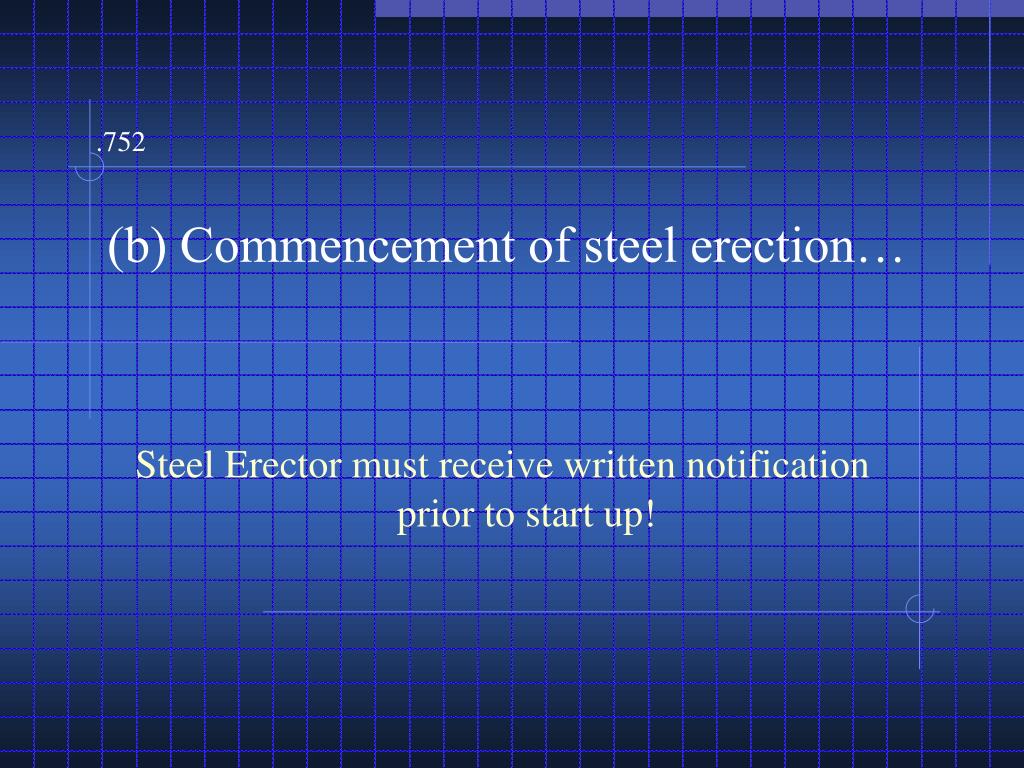 .752

(b) Commencement of steel erection…

Steel Erector must receive written notification prior to start up!